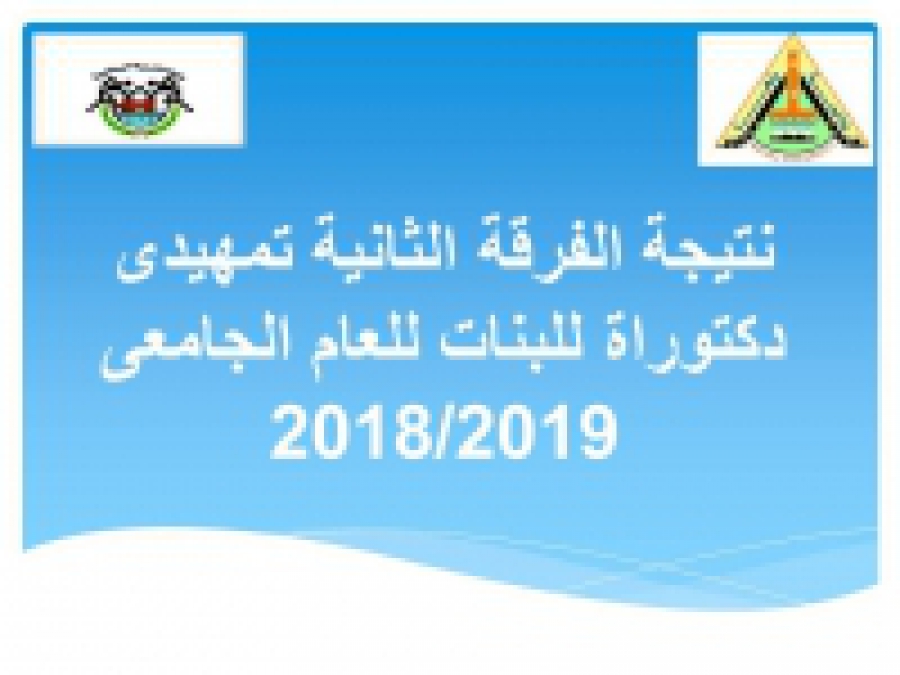 نتيجة الفرقة الثانية تمهيدى دكتوراة للبنات للعام الجامعى 2018/2019